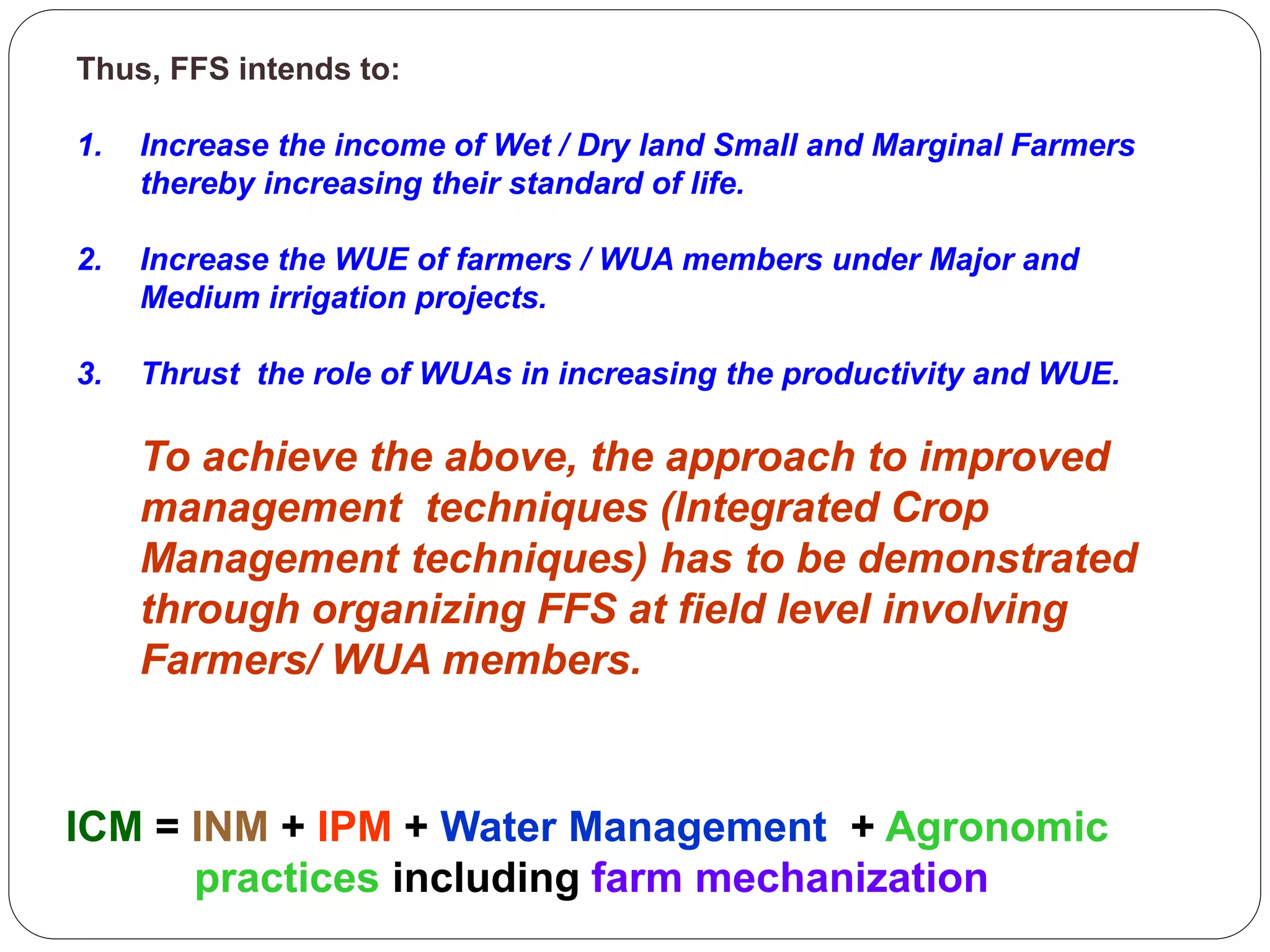 Thus, FFS intends to:

1. Increase the income of Wet / Dry land Small and Marginal Farmers thereby increasing their standard of life.

2. Increase the WUE of farmers / WUA members under Major and Medium irrigation projects.

3. Thrust the role of WUAs in increasing the productivity and WUE.

To achieve the above, the approach to improved management techniques (Integrated Crop Management techniques) has to be demonstrated through organizing FFS at field level involving Farmers/ WUA members.

ICM = INM + IPM + Water Management + Agronomic practices including farm mechanization